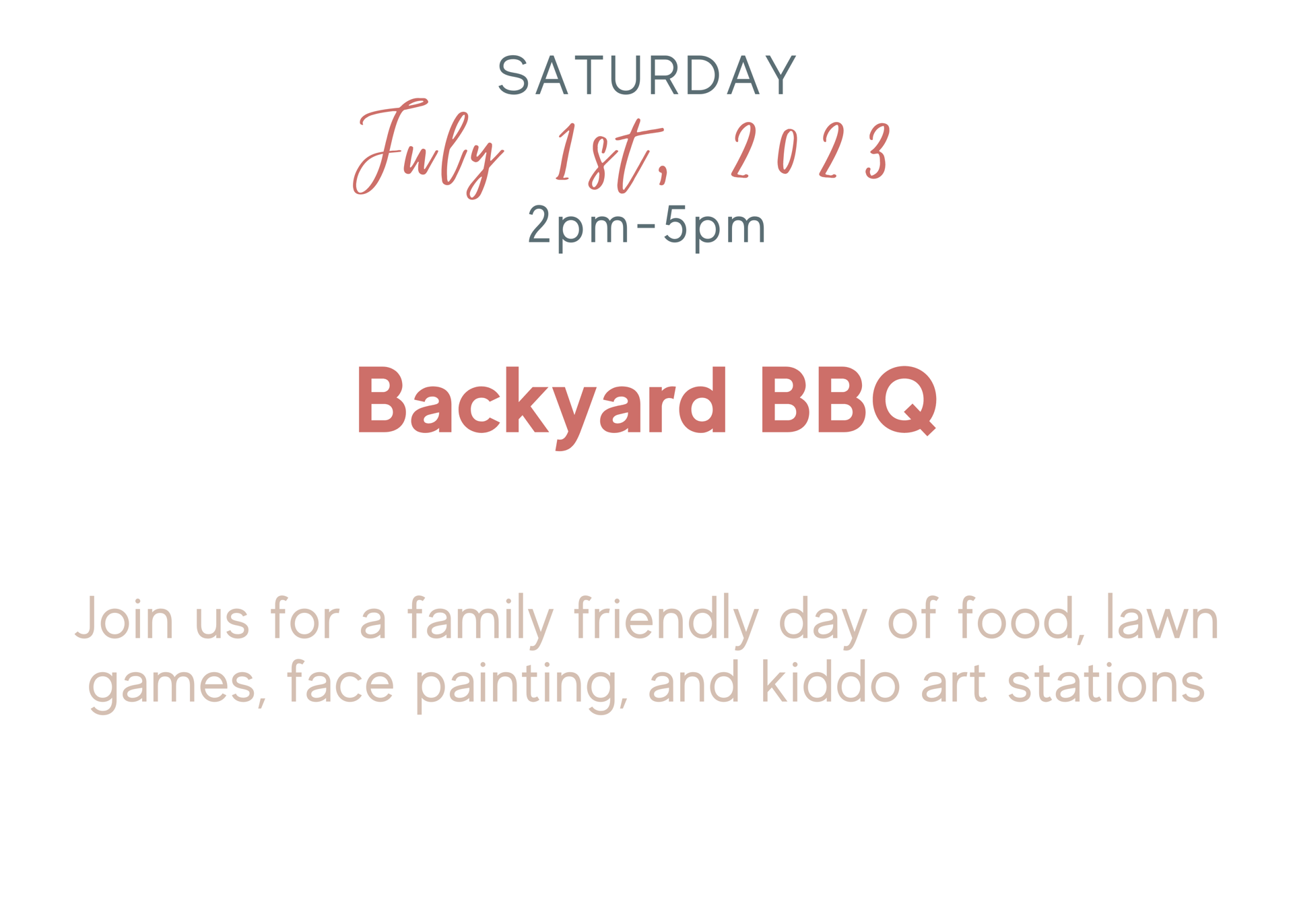 SATURDAY
July 1st, 2023
2pm-5pm

Backyard BBQ

Join us for a family friendly day of food, lawn games, face painting, and kiddo art stations